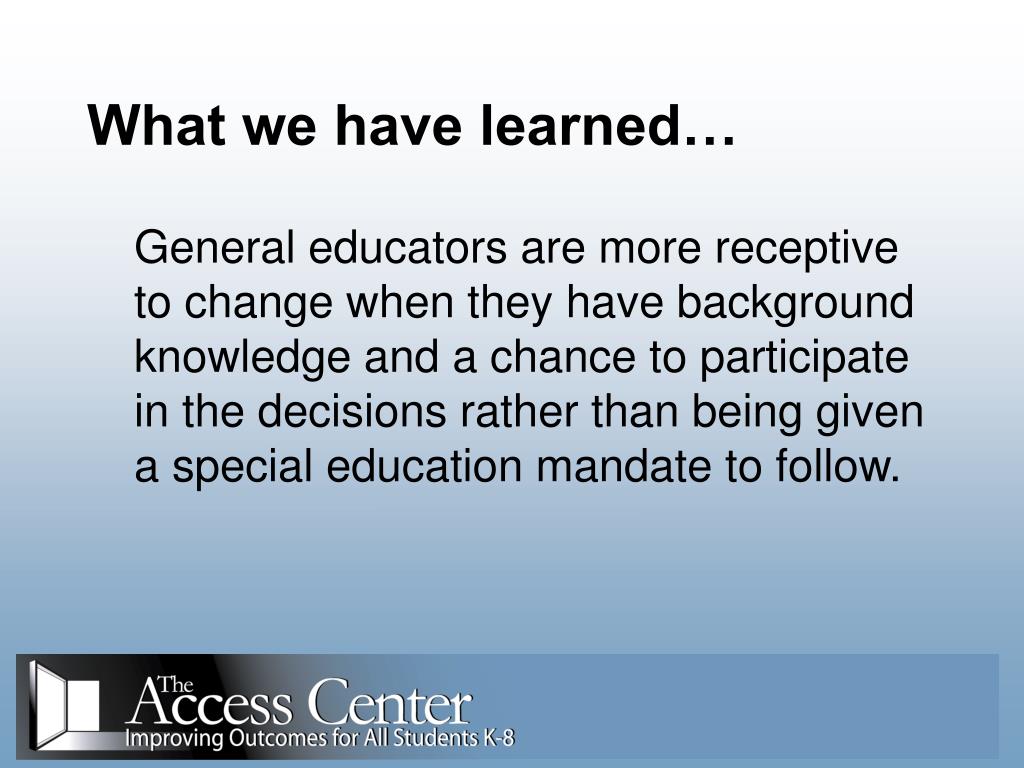 What we have learned…

General educators are more receptive to change when they have background knowledge and a chance to participate in the decisions rather than being given a special education mandate to follow.

The Access Center
Improving Outcomes for All Students K-8